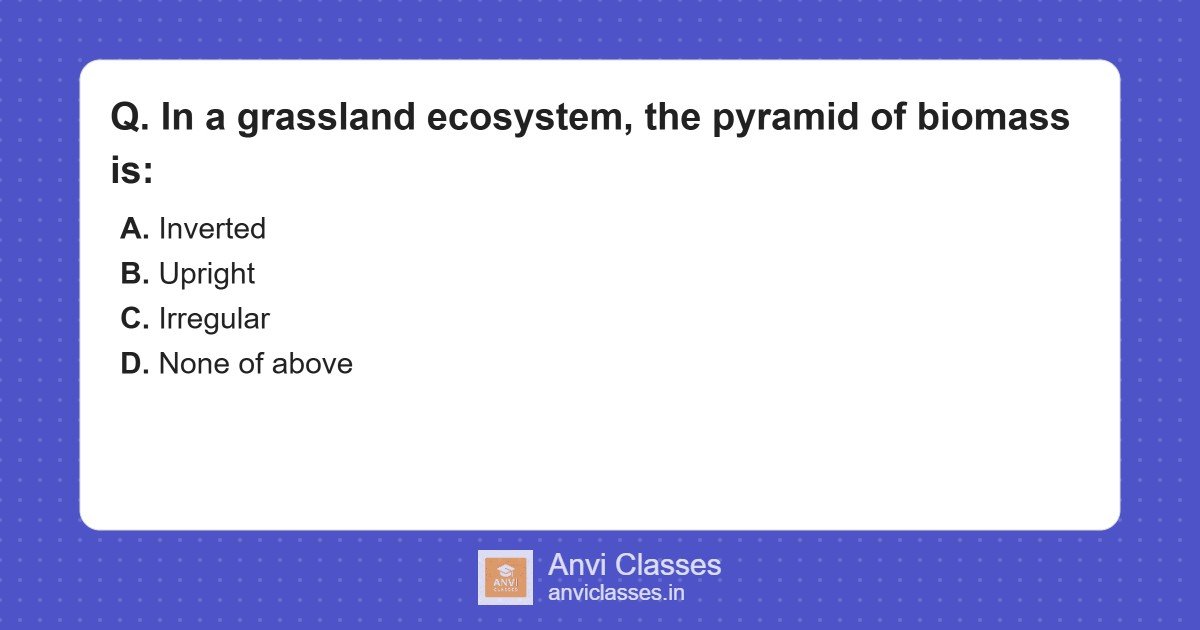 Q. In a grassland ecosystem, the pyramid of biomass is:

A. Inverted
B. Upright
C. Irregular
D. None of above

ANVI CLASSES

Anvi Classes
anviclasses.in